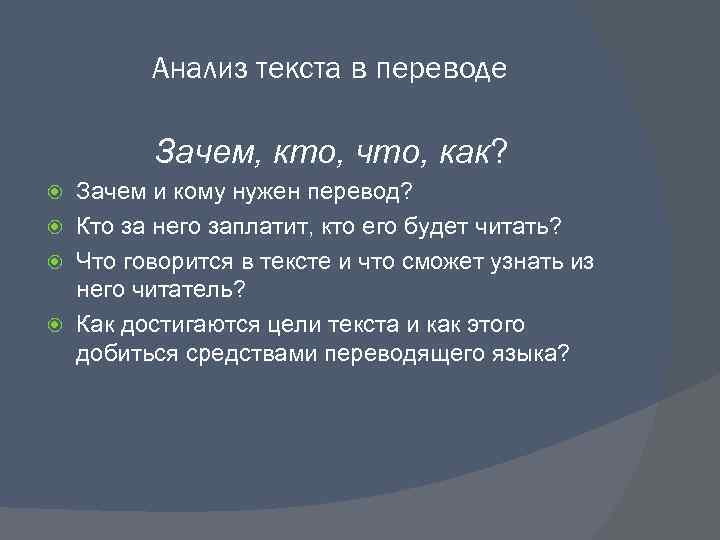 Анализ текста в переводе

Зачем, кто, что, как?

Зачем и кому нужен перевод?

Кто за него заплатит, кто его будет читать?

Что говорится в тексте и что сможет узнать из него читатель?

Как достигаются цели текста и как этого добиться средствами переводящего языка?